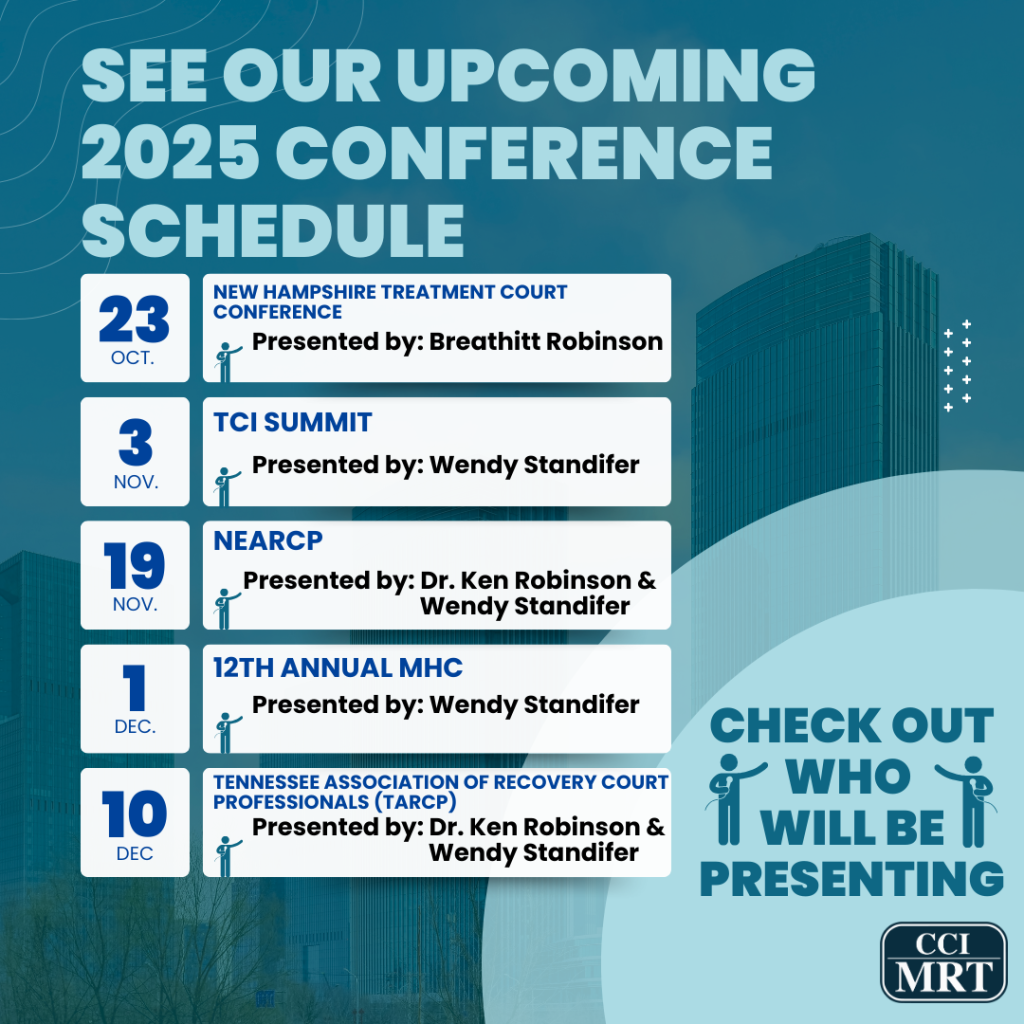 SEE OUR UPCOMING 2025 CONFERENCE SCHEDULE

23
OCT.

NEW HAMPSHIRE TREATMENT COURT CONFERENCE
Presented by: Breathitt Robinson

3
NOV.

TCI SUMMIT
Presented by: Wendy Standifer

19
NOV.

NEARCP
Presented by: Dr. Ken Robinson & Wendy Standifer

1
DEC.

12TH ANNUAL MHC
Presented by: Wendy Standifer

10
DEC

TENNESSEE ASSOCIATION OF RECOVERY COURT PROFESSIONALS (TARCP)
Presented by: Dr. Ken Robinson & Wendy Standifer

CHECK OUT WHO WILL BE PRESENTING

CCI MRT